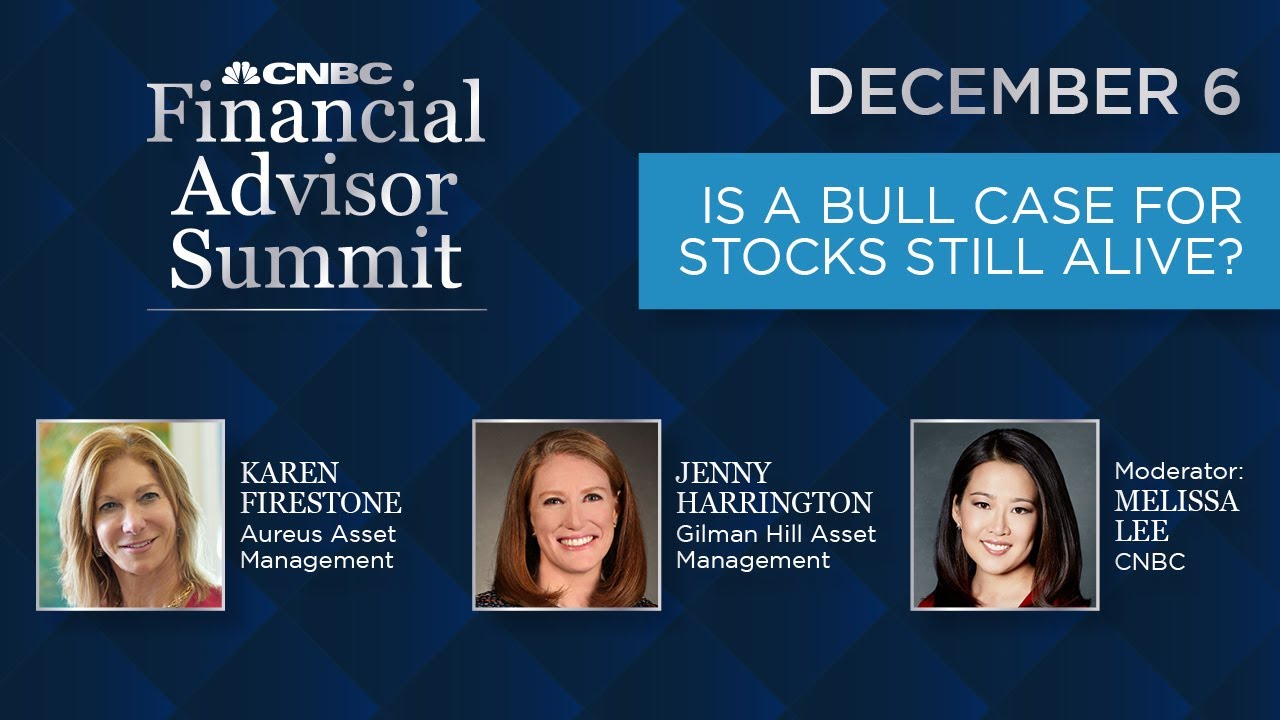 CNBC
Financial Advisor Summit

DECEMBER 6

IS A BULL CASE FOR STOCKS STILL ALIVE?

KAREN FIRESTONE
Aureus Asset Management

JENNY HARRINGTON
Gilman Hill Asset Management

Moderator:
MELISSA LEE
CNBC